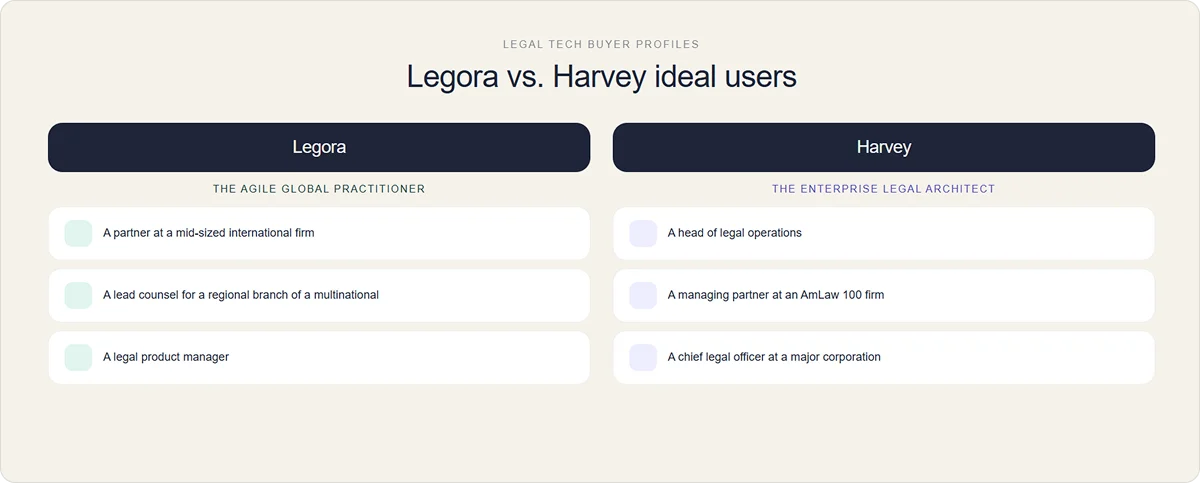 LEGAL TECH BUYER PROFILES

Legora vs. Harvey ideal users

Legora

THE AGILE GLOBAL PRACTITIONER

A partner at a mid-sized international firm

A lead counsel for a regional branch of a multinational

A legal product manager

Harvey

THE ENTERPRISE LEGAL ARCHITECT

A head of legal operations

A managing partner at an AmLaw 100 firm

A chief legal officer at a major corporation